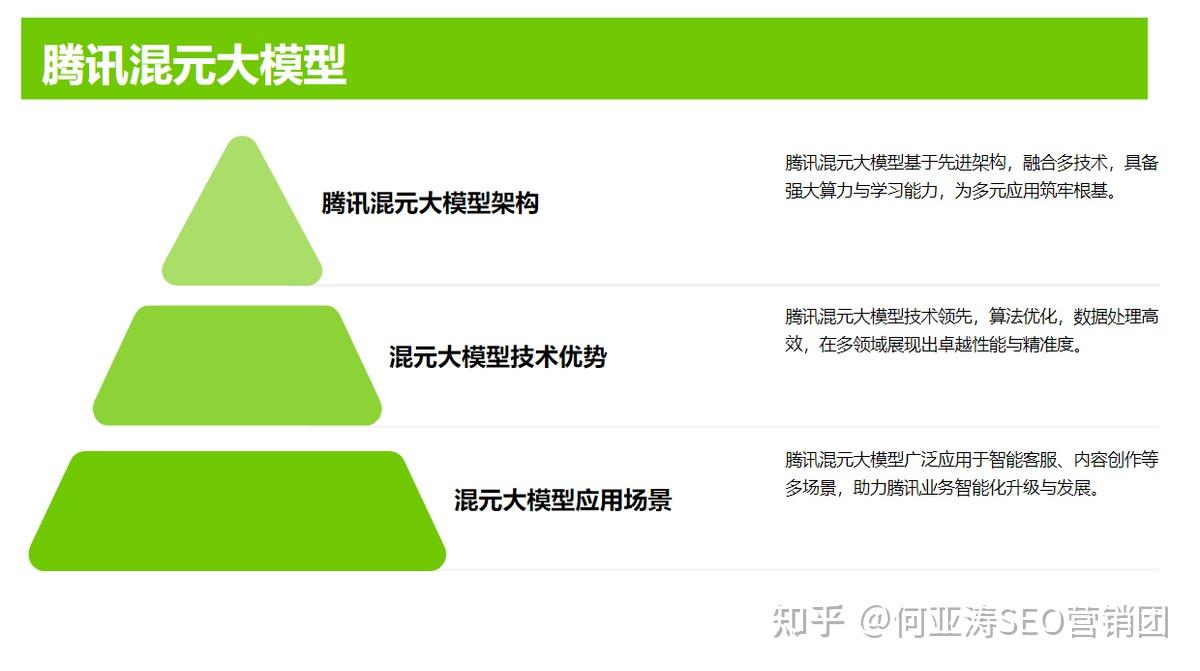 腾讯混元大模型

腾讯混元大模型架构

腾讯混元大模型基于先进架构，融合多技术，具备强大算力与学习能力，为多元应用筑牢根基。

混元大模型技术优势

腾讯混元大模型技术领先，算法优化，数据处理高效，在多领域展现出卓越性能与精准度。

混元大模型应用场景

腾讯混元大模型广泛应用于智能客服、内容创作等多场景，助力腾讯业务智能化升级与发展。

知乎 @何亚涛SEO营销团